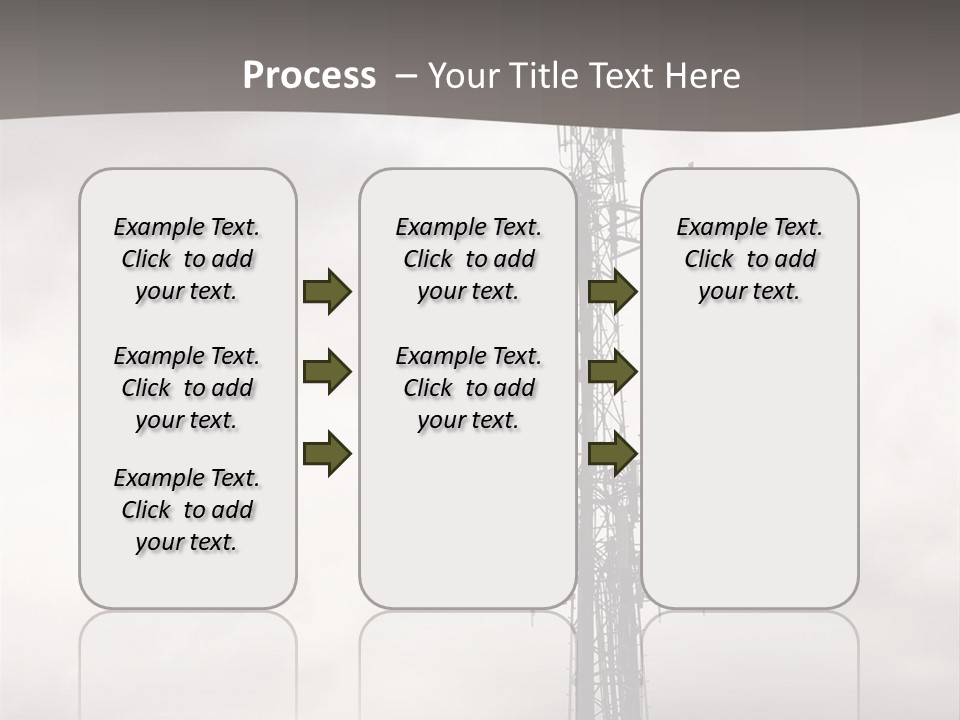 Process – Your Title Text Here

Example Text. Click to add your text.

Example Text. Click to add your text.

Example Text. Click to add your text.

Example Text. Click to add your text.

Example Text. Click to add your text.

Example Text. Click to add your text.